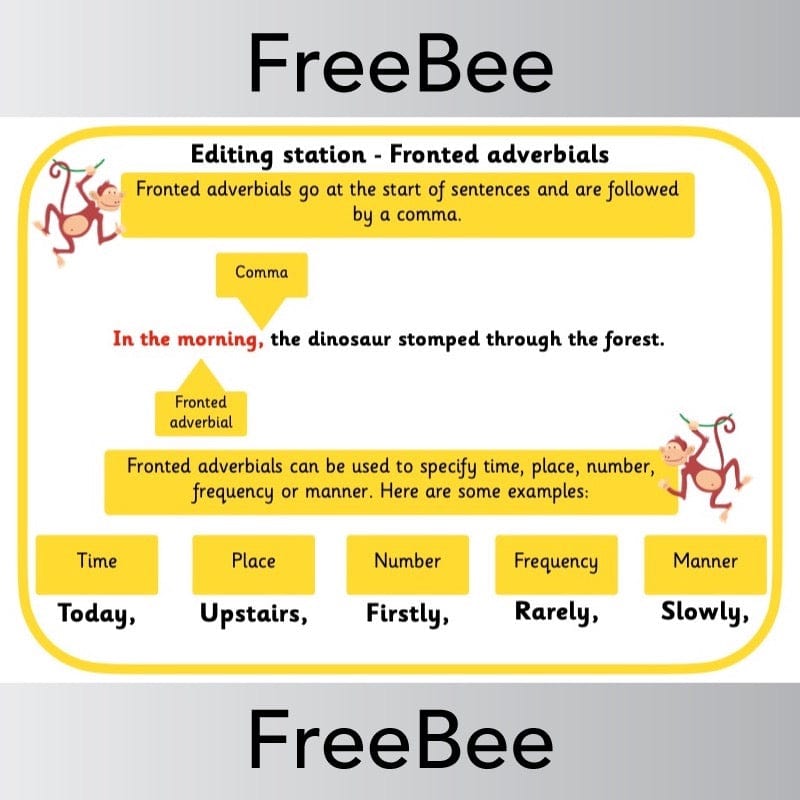 FreeBee

Editing station - Fronted adverbials

Fronted adverbials go at the start of sentences and are followed by a comma.

Comma

In the morning, the dinosaur stomped through the forest.

Fronted adverbial

Fronted adverbials can be used to specify time, place, number, frequency or manner. Here are some examples:

| Time | Place | Number | Frequency | Manner |
|---|---|---|---|---|
| Today, | Upstairs, | Firstly, | Rarely, | Slowly, |

FreeBee